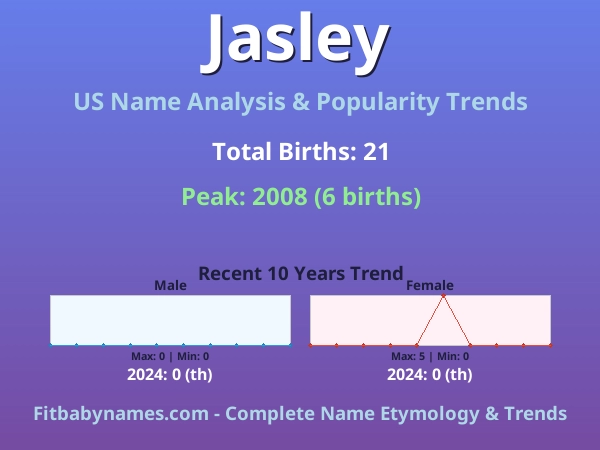 Jasley

US Name Analysis & Popularity Trends

Total Births: 21

Peak: 2008 (6 births)

Recent 10 Years Trend

Male

Max: 0 | Min: 0

2024: 0 (th)

Female

Max: 5 | Min: 0

2024: 0 (th)

Fitbabynames.com - Complete Name Etymology & Trends